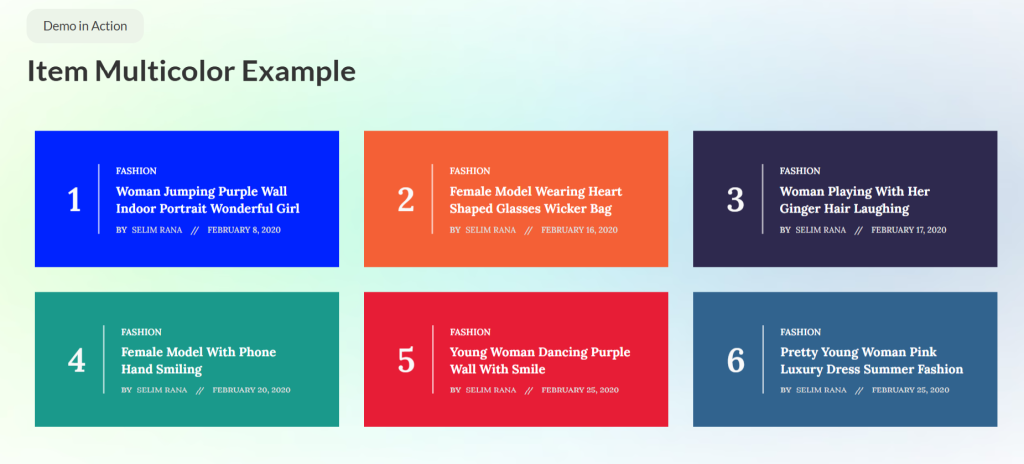 Demo in Action

Item Multicolor Example

1
FASHION
Woman Jumping Purple Wall Indoor Portrait Wonderful Girl
BY SELIM RANA // FEBRUARY 8, 2020

2
FASHION
Female Model Wearing Heart Shaped Glasses Wicker Bag
BY SELIM RANA // FEBRUARY 16, 2020

3
FASHION
Woman Playing With Her Ginger Hair Laughing
BY SELIM RANA // FEBRUARY 17, 2020

4
FASHION
Female Model With Phone Hand Smiling
BY SELIM RANA // FEBRUARY 20, 2020

5
FASHION
Young Woman Dancing Purple Wall With Smile
BY SELIM RANA // FEBRUARY 25, 2020

6
FASHION
Pretty Young Woman Pink Luxury Dress Summer Fashion
BY SELIM RANA // FEBRUARY 25, 2020